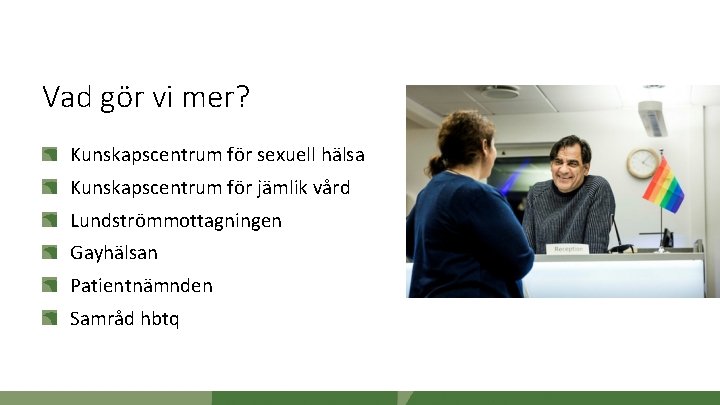 Vad gör vi mer?

Kunskapscentrum för sexuell hälsa

Kunskapscentrum för jämlik vård

Lundströmmottagningen

Gayhälsan

Patientnämnden

Samråd hbtq

Reception